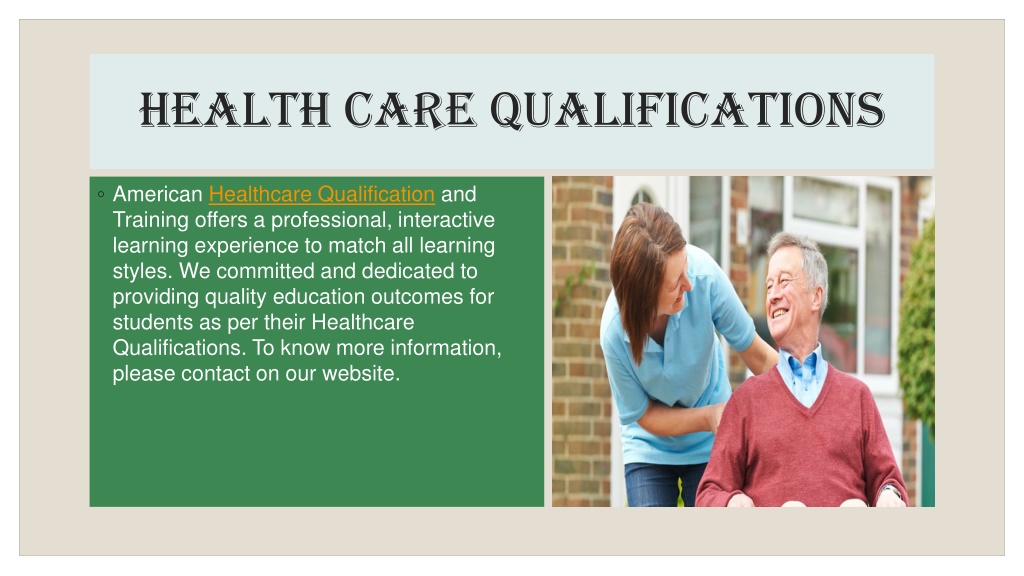 HEALTH CARE QUALIFICATIONS

◦ American Healthcare Qualification and Training offers a professional, interactive learning experience to match all learning styles. We committed and dedicated to providing quality education outcomes for students as per their Healthcare Qualifications. To know more information, please contact on our website.